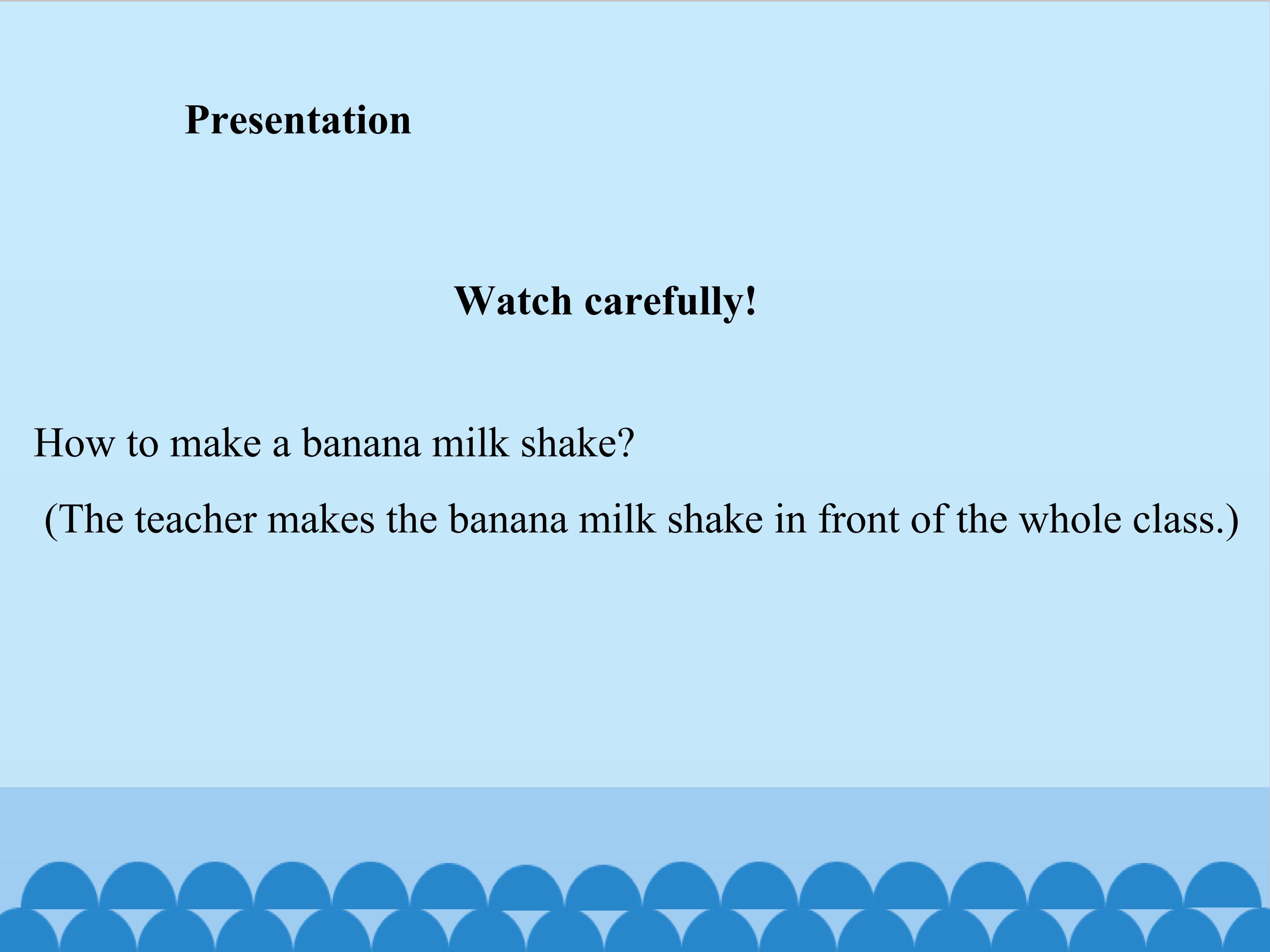 Presentation

Watch carefully!

How to make a banana milk shake?

(The teacher makes the banana milk shake in front of the whole class.)